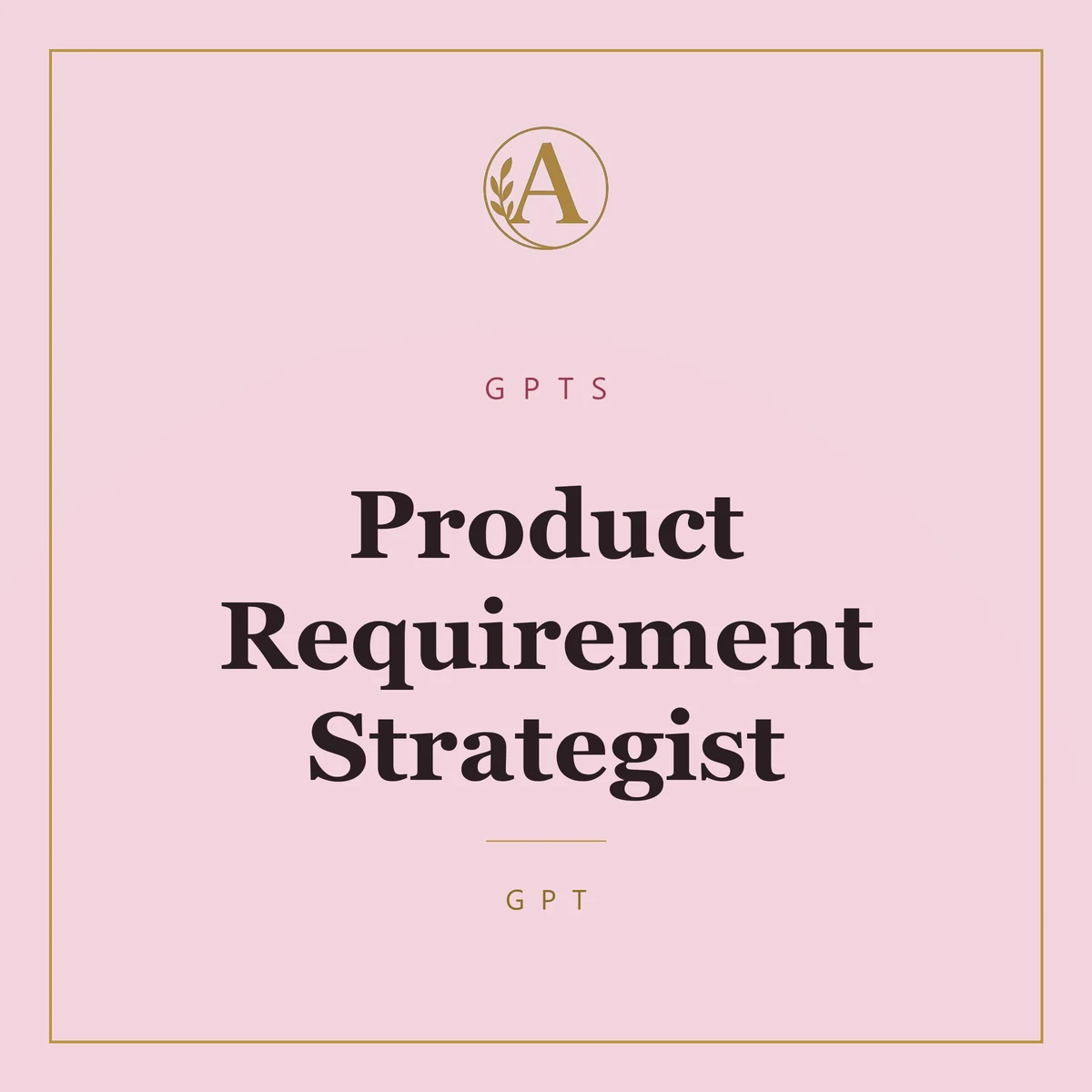 A

GPTS

Product Requirement Strategist

GPT